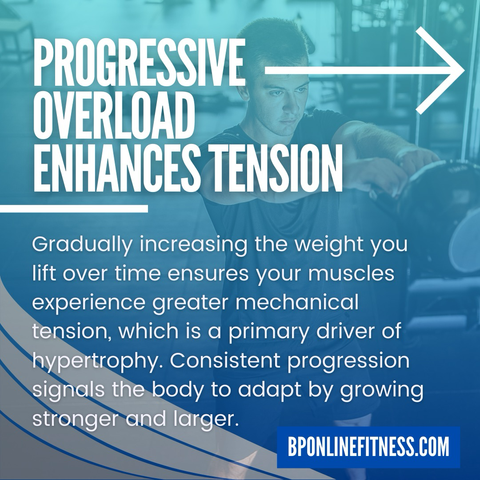 PROGRESSIVE OVERLOAD ENHANCES TENSION

Gradually increasing the weight you lift over time ensures your muscles experience greater mechanical tension, which is a primary driver of hypertrophy. Consistent progression signals the body to adapt by growing stronger and larger.

BPONLINEFITNESS.COM